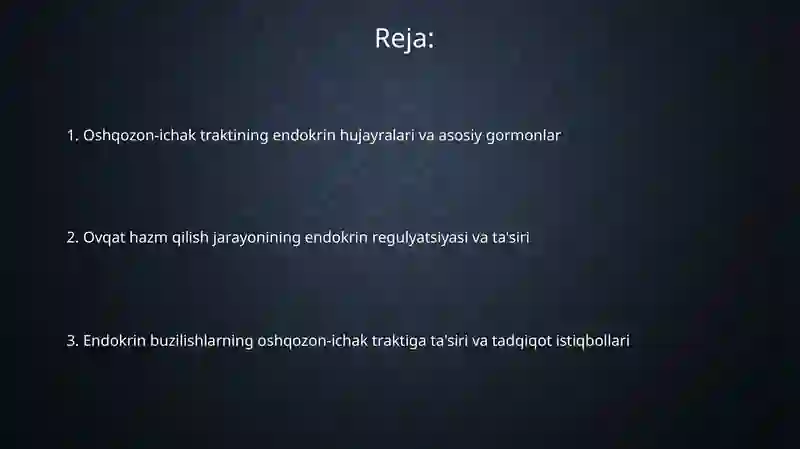 Reja:

1. Oshqozon-ichak traktining endokrin hujayralari va asosiy gormonlar

2. Ovqat hazm qilish jarayonining endokrin regulyatsiyasi va ta'siri

3. Endokrin buzilishlarning oshqozon-ichak traktiga ta'siri va tadqiqot istiqbollari